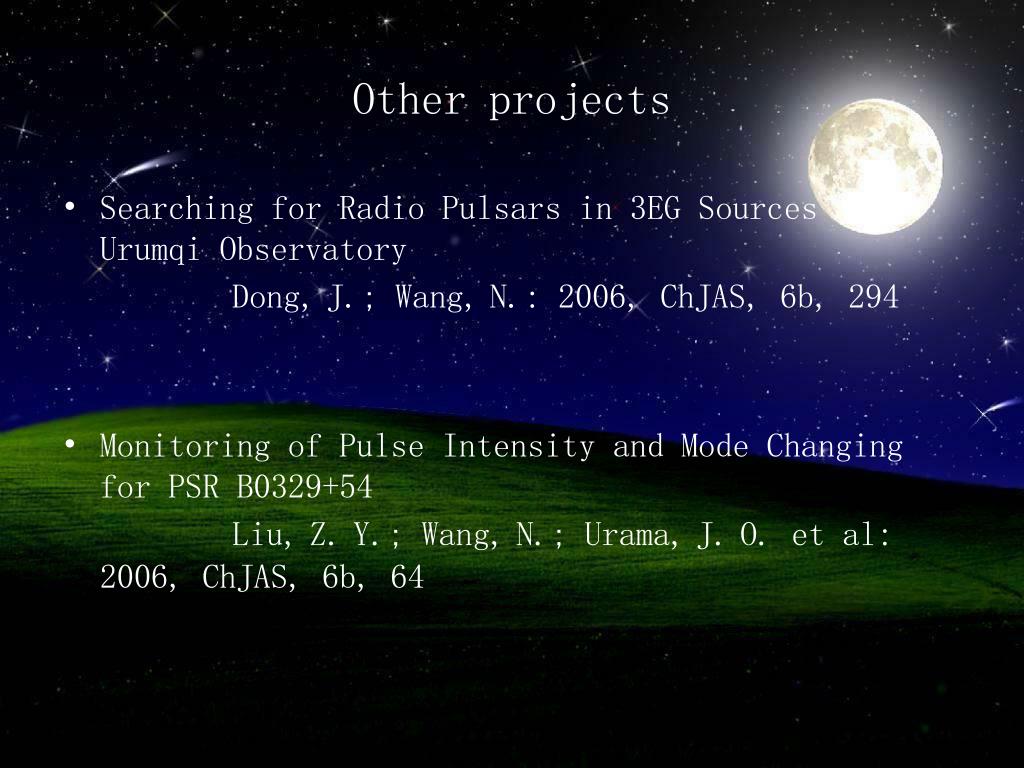 Other projects

• Searching for Radio Pulsars in 3EG Sources Urumqi Observatory

Dong, J.; Wang, N.: 2006, ChJAS, 6b, 294

• Monitoring of Pulse Intensity and Mode Changing for PSR B0329+54

Liu, Z. Y.; Wang, N.; Urama, J. O. et al: 2006, ChJAS, 6b, 64